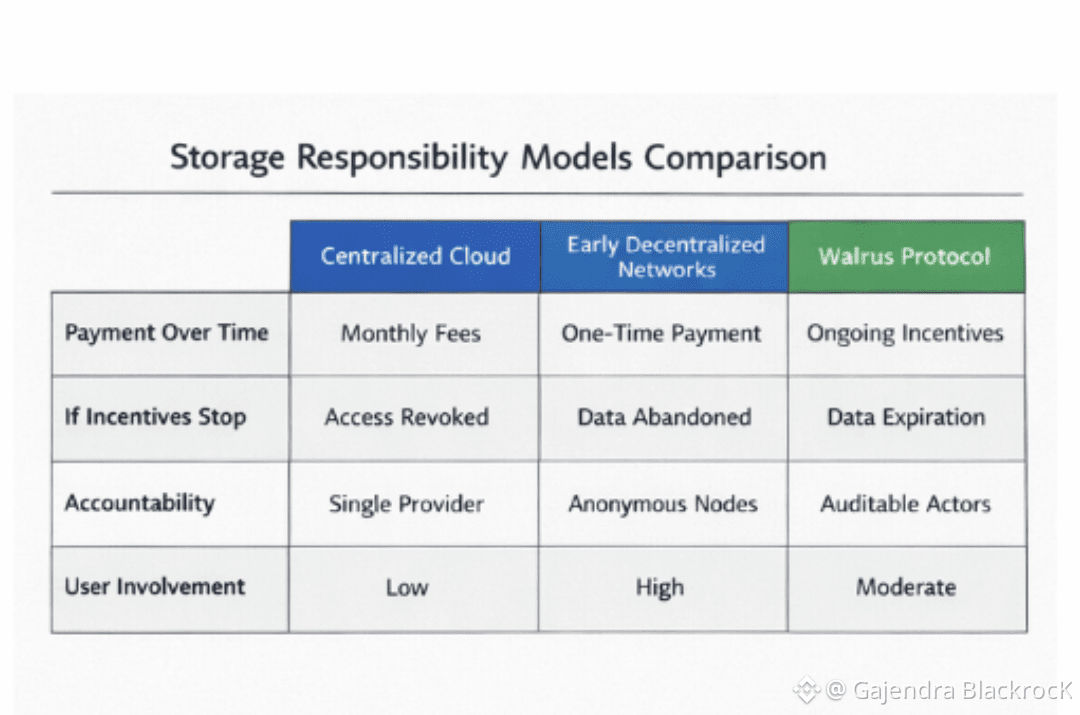 Storage Responsibility Models Comparison

| | Centralized Cloud | Early Decentralized Networks | Walrus Protocol |
|---|---|---|---|
| Payment Over Time | Monthly Fees | One-Time Payment | Ongoing Incentives |
| If Incentives Stop | Access Revoked | Data Abandoned | Data Expiration |
| Accountability | Single Provider | Anonymous Nodes | Auditable Actors |
| User Involvement | Low | High | Moderate |

@ Gajendra BlackrocK